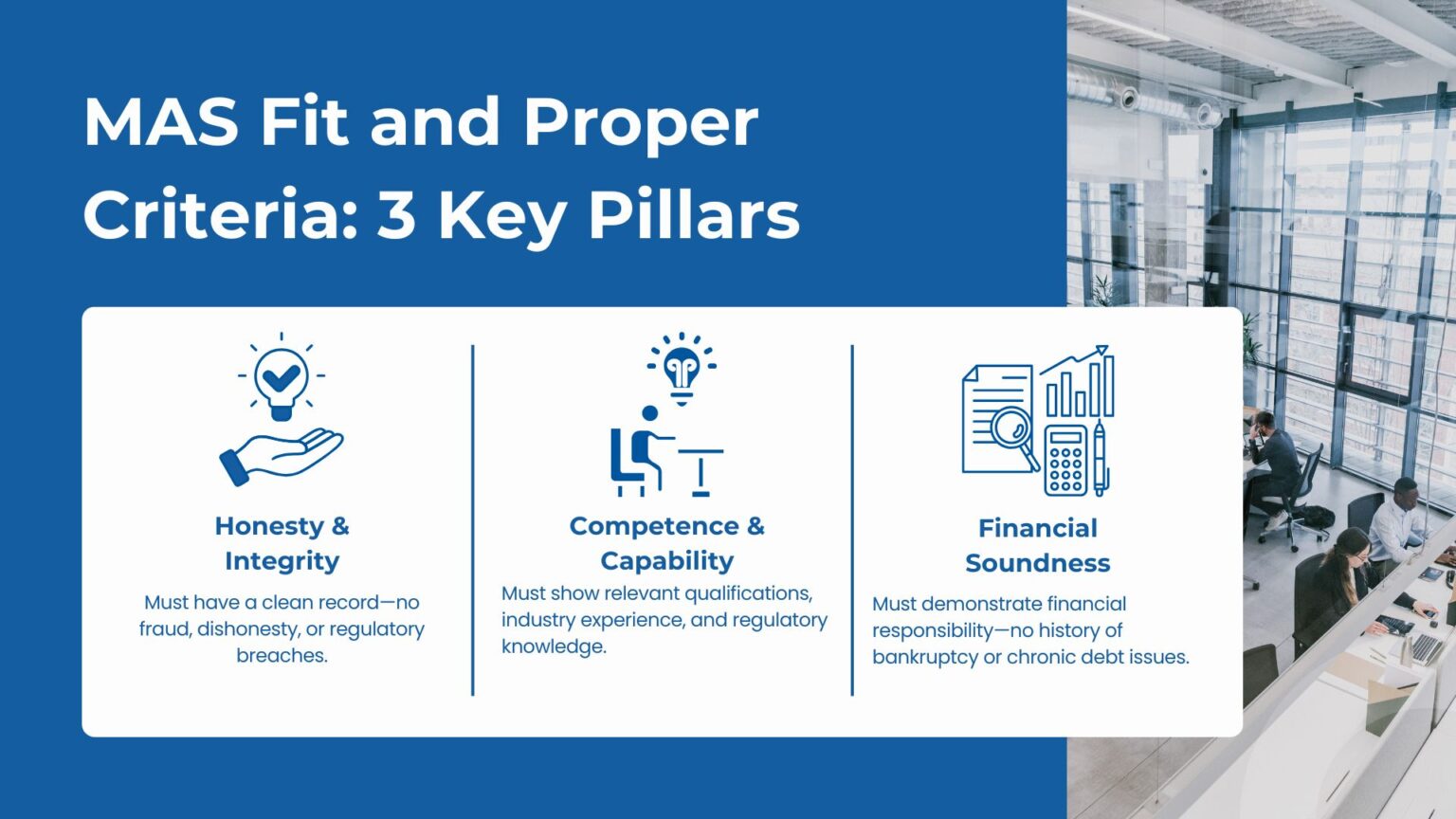 MAS Fit and Proper Criteria: 3 Key Pillars

Honesty & Integrity

Must have a clean record—no fraud, dishonesty, or regulatory breaches.

Competence & Capability

Must show relevant qualifications, industry experience, and regulatory knowledge.

Financial Soundness

Must demonstrate financial responsibility—no history of bankruptcy or chronic debt issues.